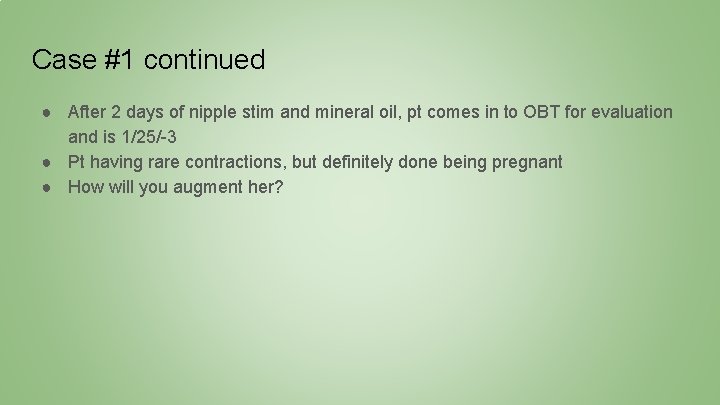 Case #1 continued

● After 2 days of nipple stim and mineral oil, pt comes in to OBT for evaluation and is 1/25/-3
● Pt having rare contractions, but definitely done being pregnant
● How will you augment her?